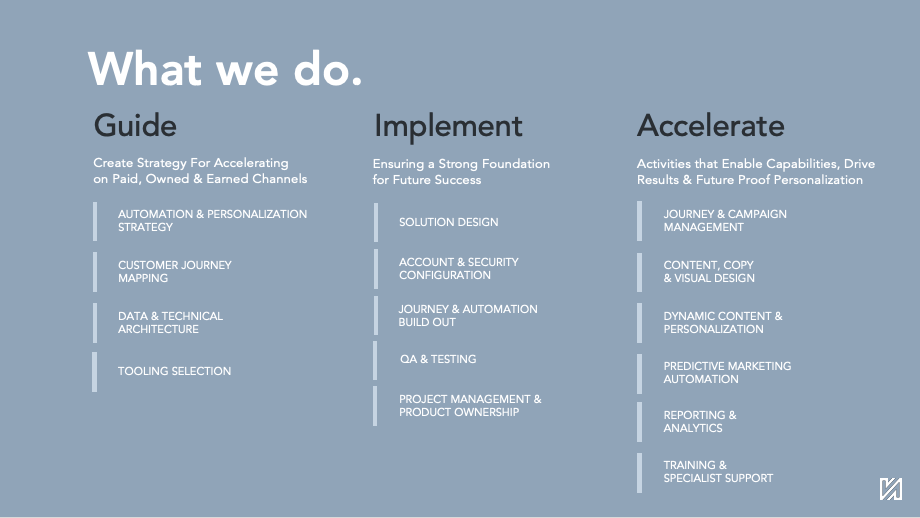 What we do.

Guide

Create Strategy For Accelerating on Paid, Owned & Earned Channels

AUTOMATION & PERSONALIZATION STRATEGY

CUSTOMER JOURNEY MAPPING

DATA & TECHNICAL ARCHITECTURE

TOOLING SELECTION

Implement

Ensuring a Strong Foundation for Future Success

SOLUTION DESIGN

ACCOUNT & SECURITY CONFIGURATION

JOURNEY & AUTOMATION BUILD OUT

QA & TESTING

PROJECT MANAGEMENT & PRODUCT OWNERSHIP

Accelerate

Activities that Enable Capabilities, Drive Results & Future Proof Personalization

JOURNEY & CAMPAIGN MANAGEMENT

CONTENT, COPY & VISUAL DESIGN

DYNAMIC CONTENT & PERSONALIZATION

PREDICTIVE MARKETING AUTOMATION

REPORTING & ANALYTICS

TRAINING & SPECIALIST SUPPORT